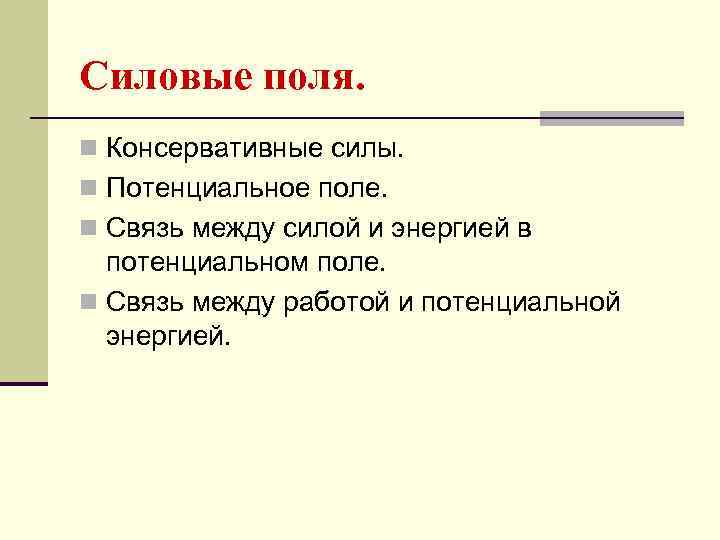 Силовые поля.

Консервативные силы.

Потенциальное поле.

Связь между силой и энергией в потенциальном поле.

Связь между работой и потенциальной энергией.